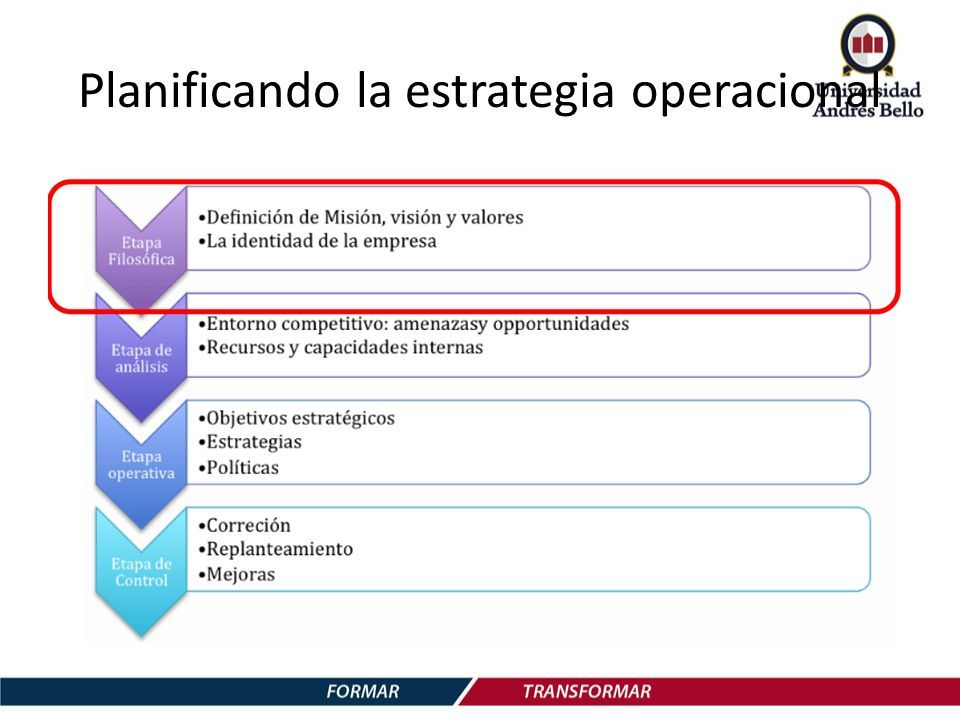 Planificando la estrategia operacional

Universidad Andrés Bello

Etapa Filosófica

•Definición de Misión, visión y valores
•La identidad de la empresa

Etapa de análisis

•Entorno competitivo: amenazasy opportunidades
•Recursos y capacidades internas

Etapa operativa

•Objetivos estratégicos
•Estrategias
•Políticas

Etapa de Control

•Correción
•Replanteamiento
•Mejoras

FORMAR TRANSFORMAR